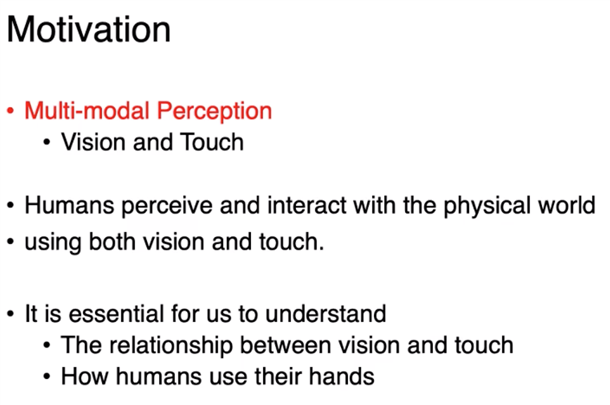 Motivation

• Multi-modal Perception
  • Vision and Touch

• Humans perceive and interact with the physical world
• using both vision and touch.

• It is essential for us to understand
  • The relationship between vision and touch
  • How humans use their hands